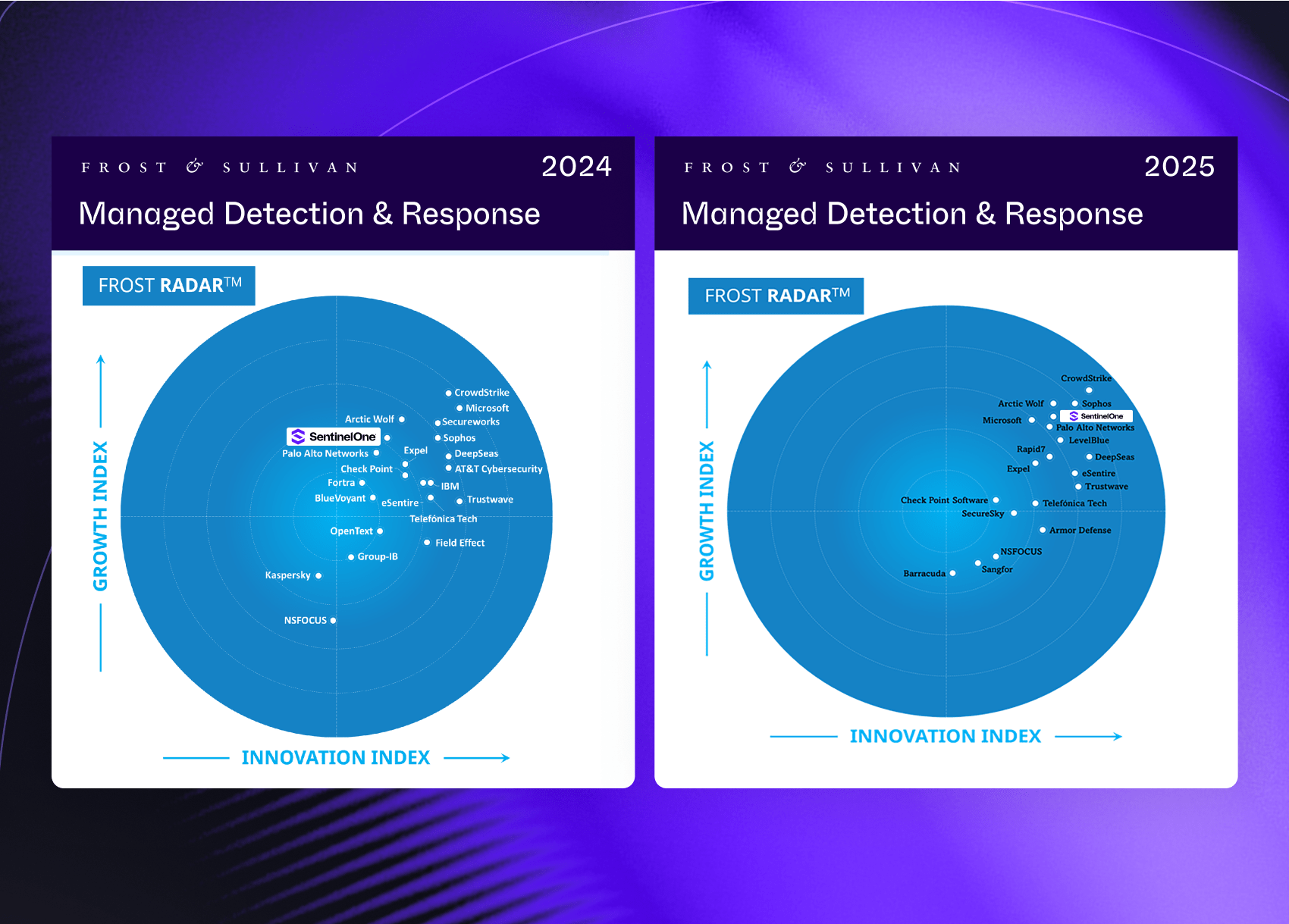 FROST & SULLIVAN 2024

Managed Detection & Response

FROST RADAR™

GROWTH INDEX

CrowdStrike
Microsoft
Arctic Wolf
Secureworks
SentinelOne
Sophos
Palo Alto Networks
Expel
DeepSeas
Check Point
AT&T Cybersecurity
Fortra
IBM
BlueVoyant
eSentire
Trustwave
Telefónica Tech
OpenText
Field Effect
Group-IB
Kaspersky
NSFOCUS

INNOVATION INDEX

FROST & SULLIVAN 2025

Managed Detection & Response

FROST RADAR™

GROWTH INDEX

CrowdStrike
Arctic Wolf
Sophos
Microsoft
SentinelOne
Palo Alto Networks
LevelBlue
Rapid7
DeepSeas
Expel
eSentire
Trustwave
Check Point Software
Telefónica Tech
SecureSky
Armor Defense
NSFOCUS
Sangfor
Barracuda

INNOVATION INDEX